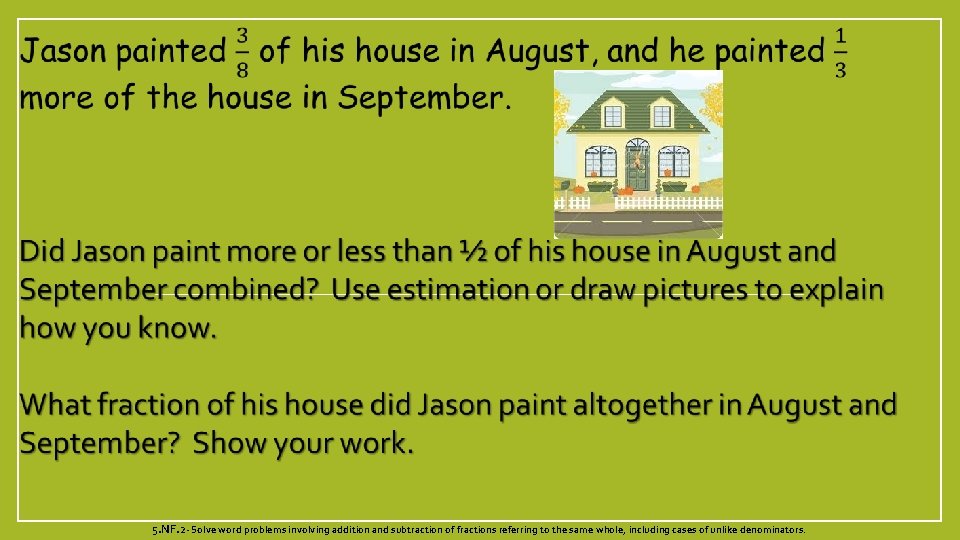 Jason painted $\frac{3}{8}$ of his house in August, and he painted $\frac{1}{3}$ more of the house in September.

Did Jason paint more or less than ½ of his house in August and September combined? Use estimation or draw pictures to explain how you know.

What fraction of his house did Jason paint altogether in August and September? Show your work.

5.NF.2- Solve word problems involving addition and subtraction of fractions referring to the same whole, including cases of unlike denominators.